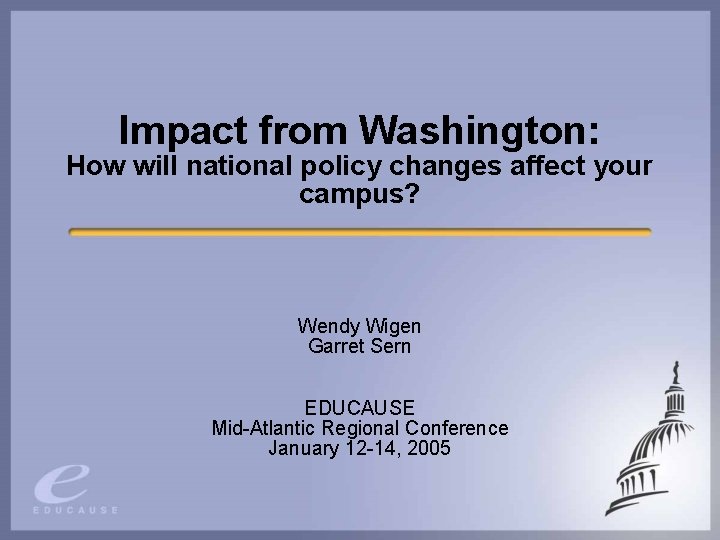 Impact from Washington:
How will national policy changes affect your campus?

Wendy Wigen
Garret Sern

EDUCAUSE
Mid-Atlantic Regional Conference
January 12-14, 2005

e
EDUCAUSE